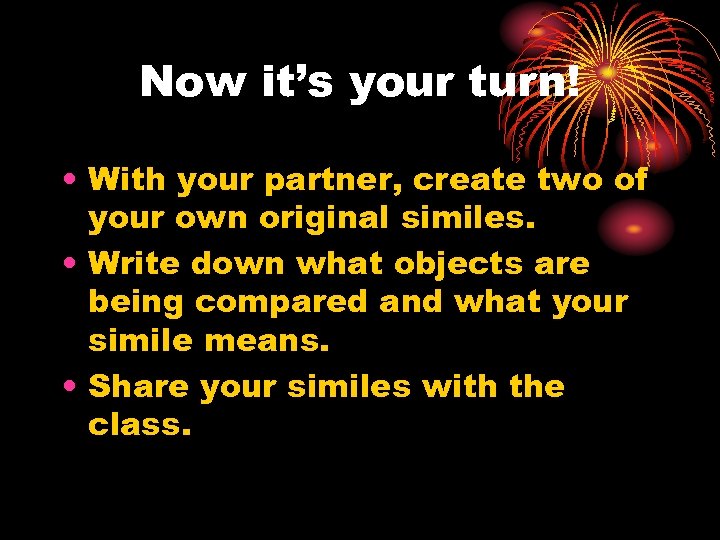 Now it’s your turn!

• With your partner, create two of your own original similes.
• Write down what objects are being compared and what your simile means.
• Share your similes with the class.